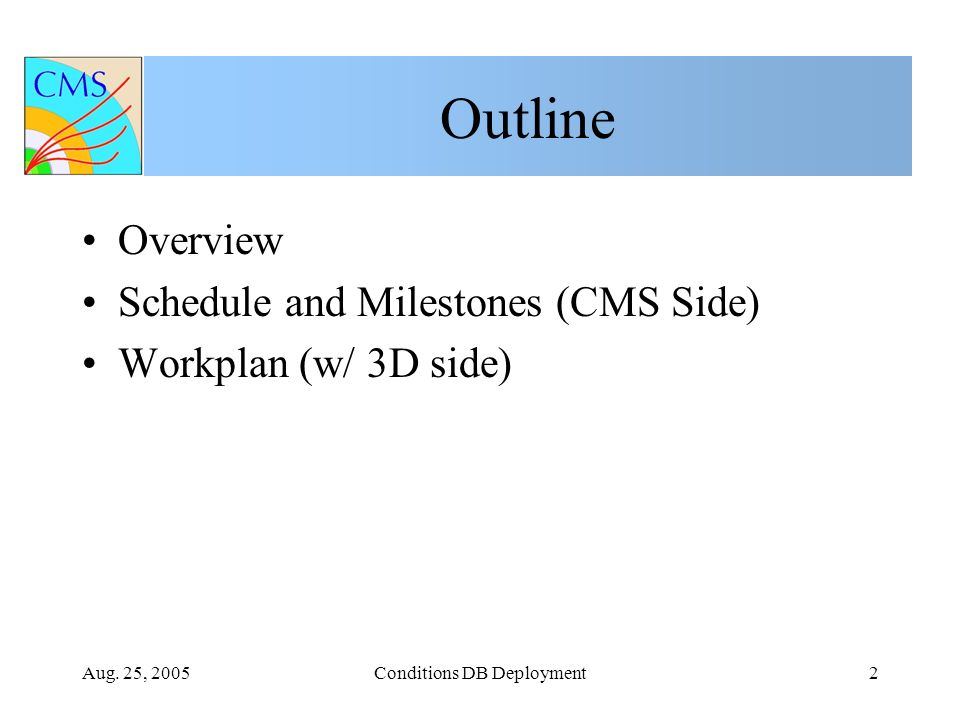 CMS

Outline

• Overview
• Schedule and Milestones (CMS Side)
• Workplan (w/ 3D side)

Aug. 25, 2005 Conditions DB Deployment 2